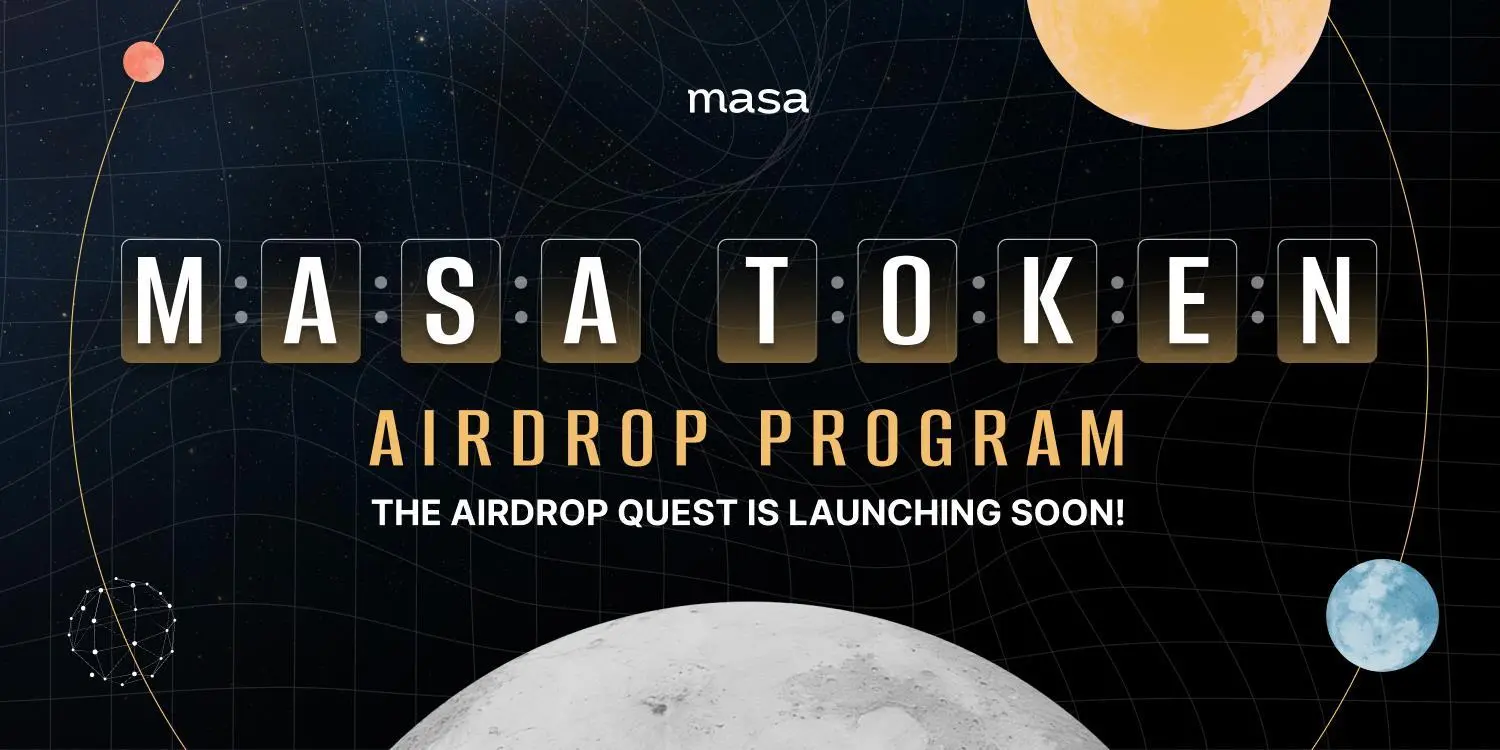 masa

MASA TOKEN

AIRDROP PROGRAM

THE AIRDROP QUEST IS LAUNCHING SOON!